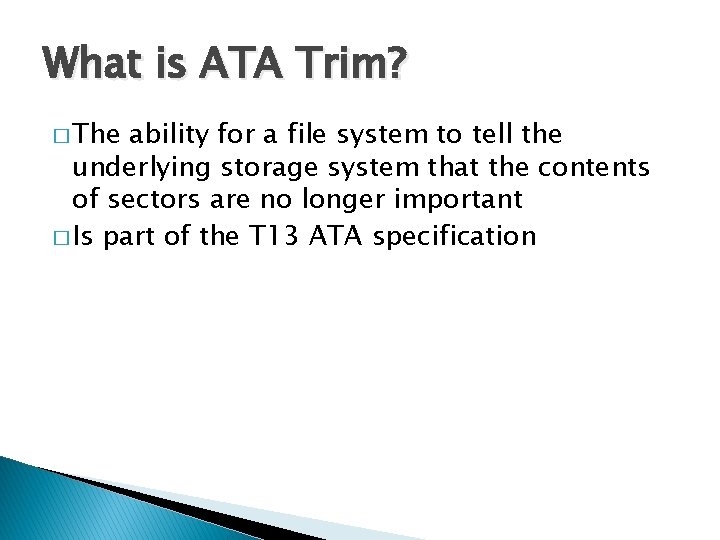 What is ATA Trim?

□ The ability for a file system to tell the underlying storage system that the contents of sectors are no longer important

□ Is part of the T13 ATA specification